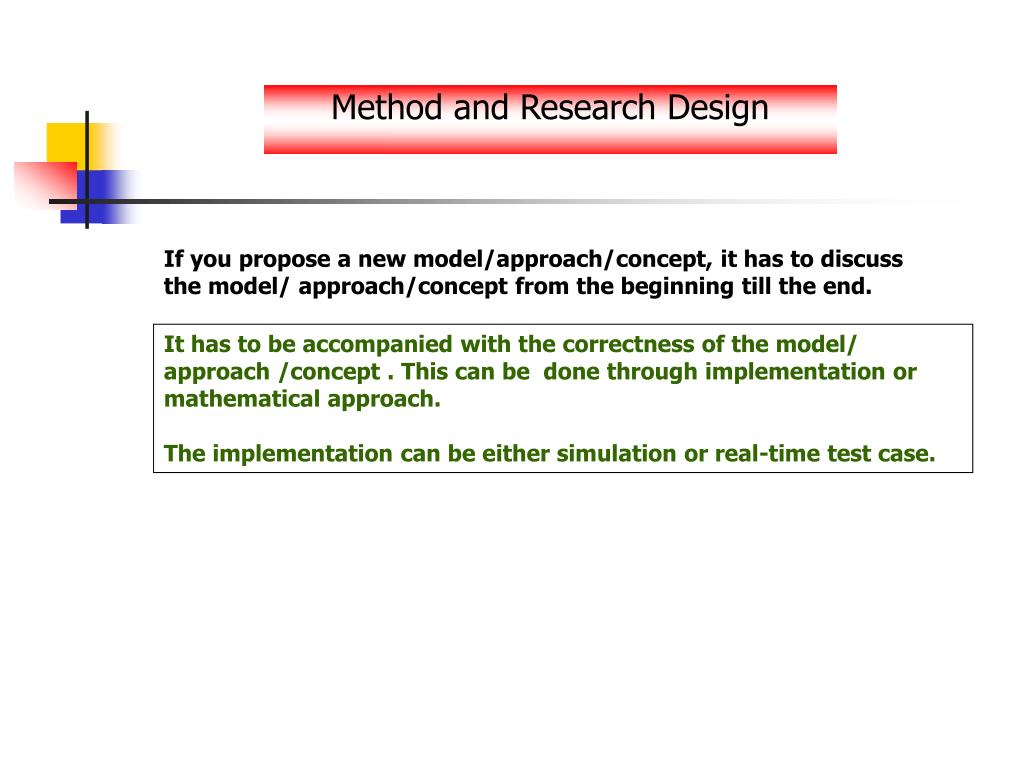 Method and Research Design

If you propose a new model/approach/concept, it has to discuss the model/ approach/concept from the beginning till the end.

It has to be accompanied with the correctness of the model/ approach /concept . This can be done through implementation or mathematical approach.

The implementation can be either simulation or real-time test case.